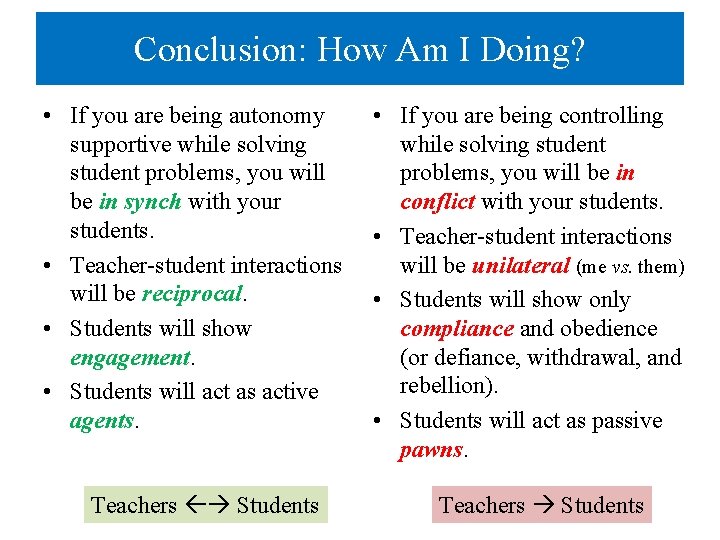 Conclusion: How Am I Doing?

• If you are being autonomy supportive while solving student problems, you will be in synch with your students.
• Teacher-student interactions will be reciprocal.
• Students will show engagement.
• Students will act as active agents.

Teachers ←→ Students

• If you are being controlling while solving student problems, you will be in conflict with your students.
• Teacher-student interactions will be unilateral (me vs. them)
• Students will show only compliance and obedience (or defiance, withdrawal, and rebellion).
• Students will act as passive pawns.

Teachers → Students